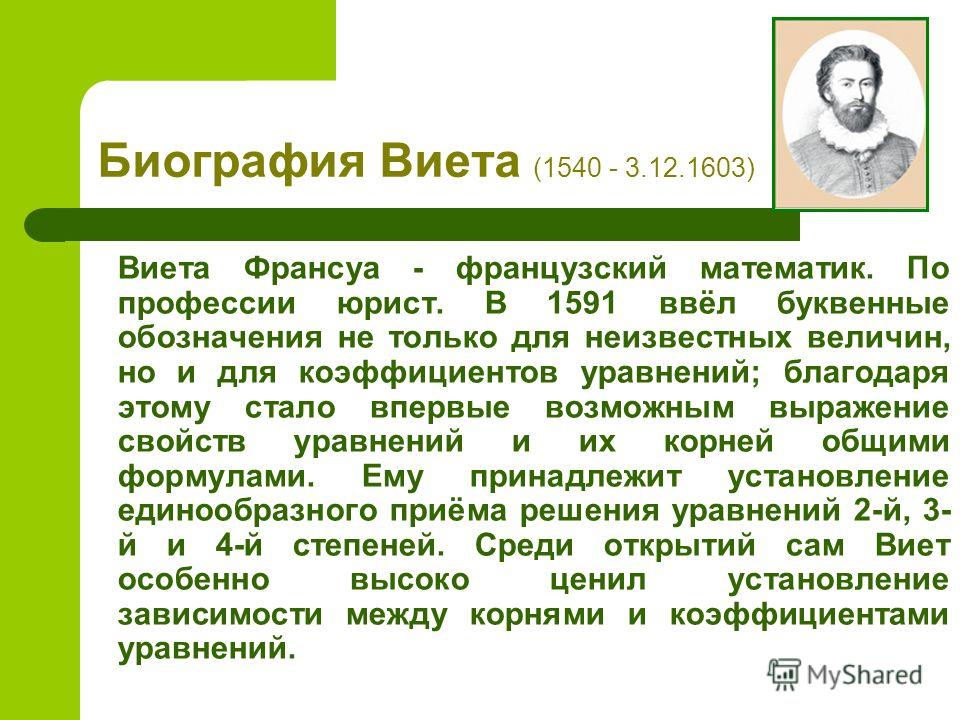 Биография Виета (1540 - 3.12.1603)

Виета Франсуа - французский математик. По профессии юрист. В 1591 ввёл буквенные обозначения не только для неизвестных величин, но и для коэффициентов уравнений; благодаря этому стало впервые возможным выражение свойств уравнений и их корней общими формулами. Ему принадлежит установление единообразного приёма решения уравнений 2-й, 3-й и 4-й степеней. Среди открытий сам Виет особенно высоко ценил установление зависимости между корнями и коэффициентами уравнений.

MyShared